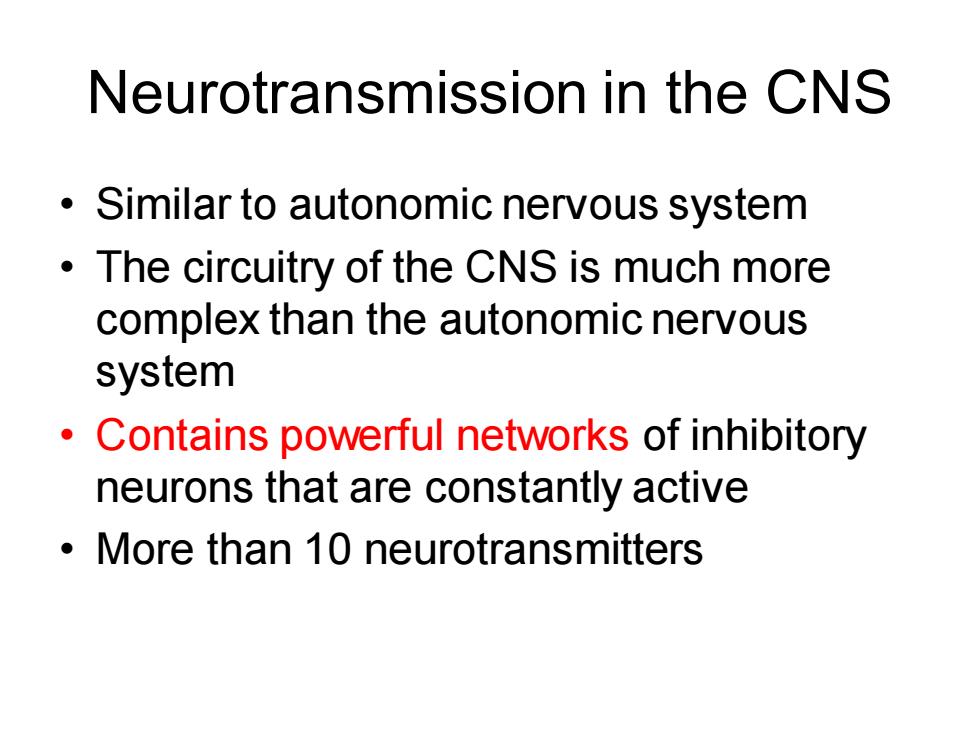 Neurotransmission in the CNS

• Similar to autonomic nervous system
• The circuitry of the CNS is much more complex than the autonomic nervous system
• Contains powerful networks of inhibitory neurons that are constantly active
• More than 10 neurotransmitters